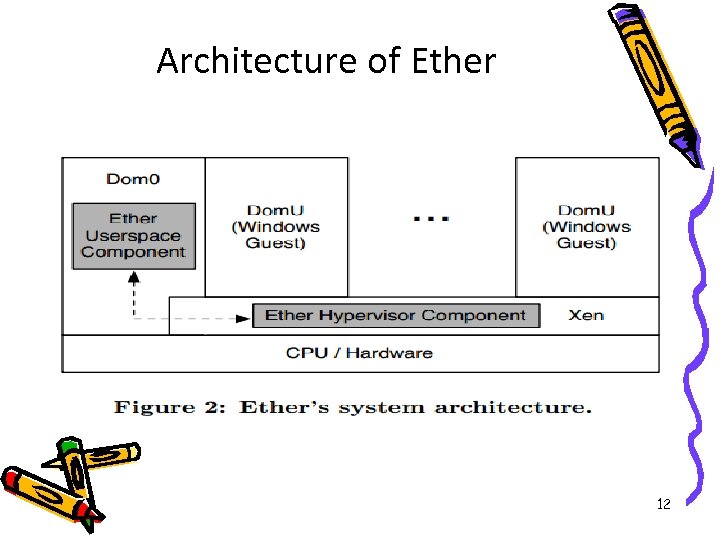 Architecture of Ether

Dom0

Ether Userspace Component

DomU (Windows Guest)

...

DomU (Windows Guest)

Ether Hypervisor Component

Xen

CPU / Hardware

Figure 2: Ether's system architecture.

12